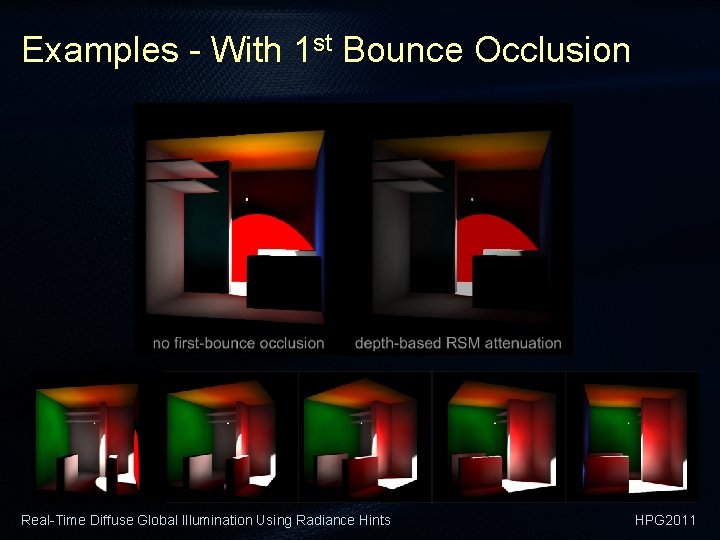 Examples - With 1$^{st}$ Bounce Occlusion

no first-bounce occlusion

depth-based RSM attenuation

Real-Time Diffuse Global Illumination Using Radiance Hints

HPG2011